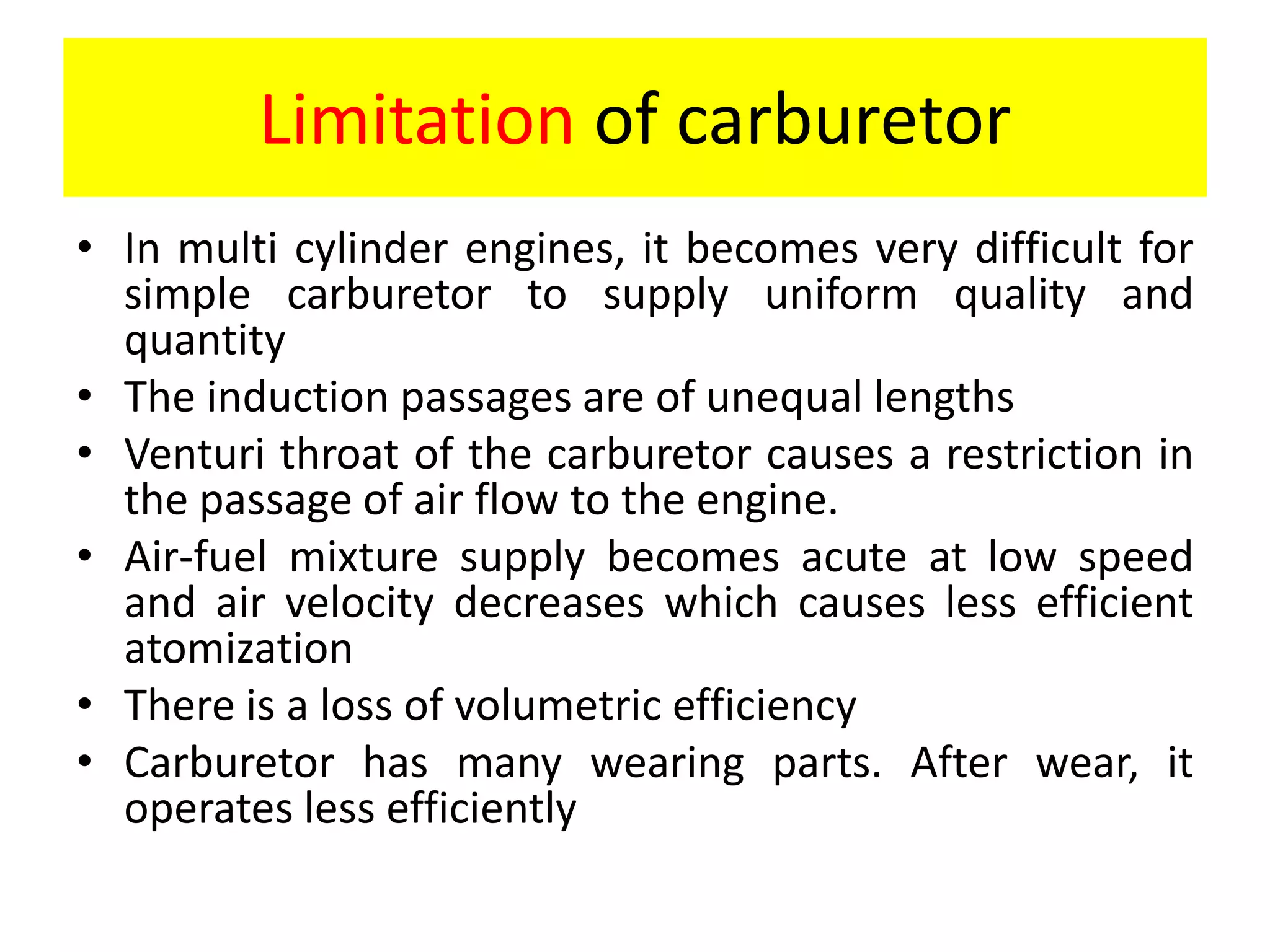 Limitation of carburetor

• In multi cylinder engines, it becomes very difficult for simple carburetor to supply uniform quality and quantity
• The induction passages are of unequal lengths
• Venturi throat of the carburetor causes a restriction in the passage of air flow to the engine.
• Air-fuel mixture supply becomes acute at low speed and air velocity decreases which causes less efficient atomization
• There is a loss of volumetric efficiency
• Carburetor has many wearing parts. After wear, it operates less efficiently